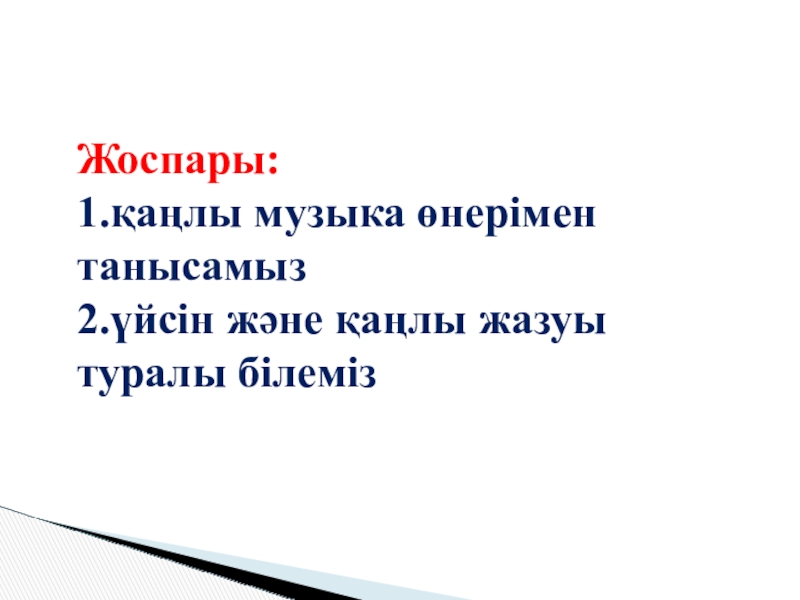 Жоспары:
1.қаңлы музыка өнерімен танысамыз
2.үйсін және қаңлы жазуы туралы білеміз